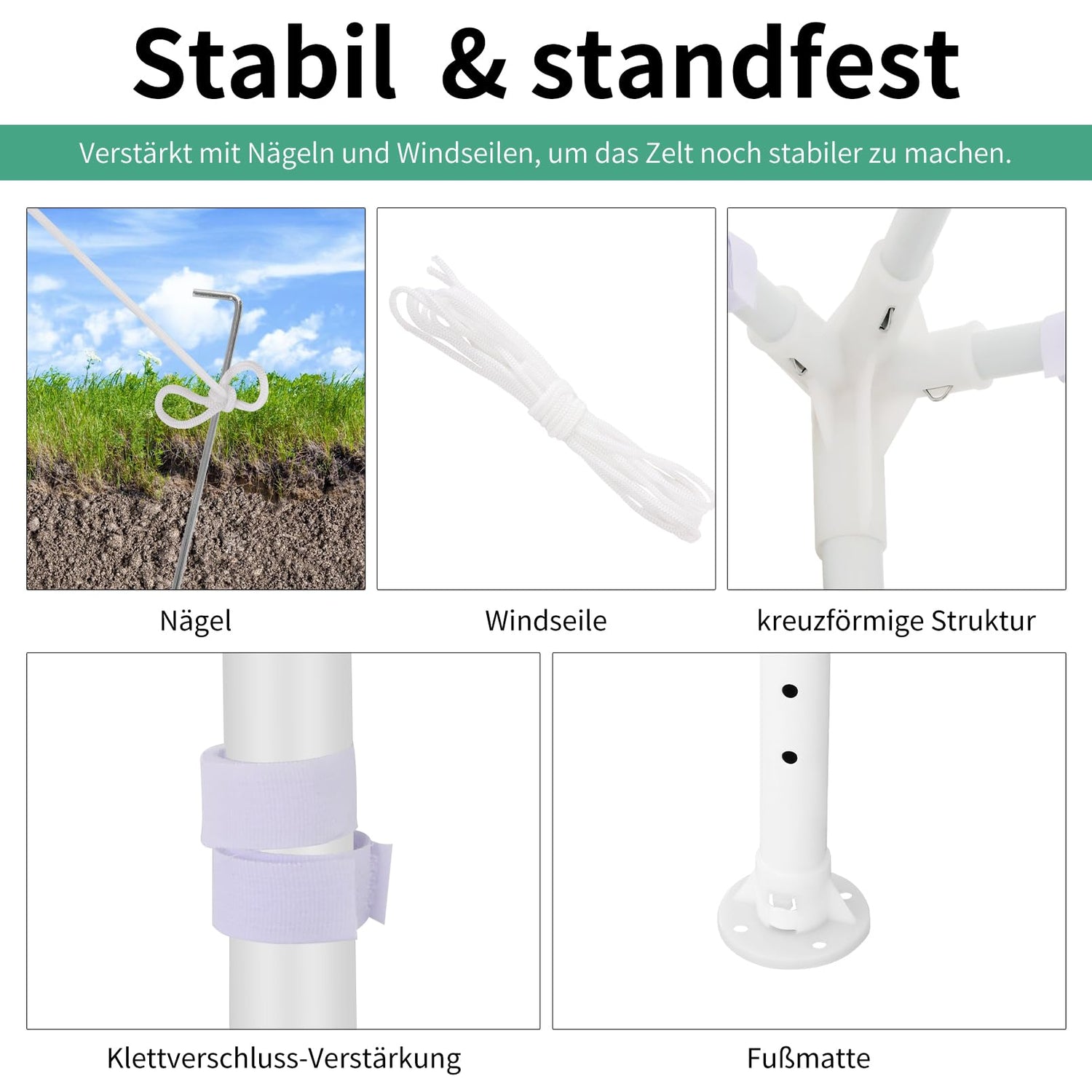 Stabil & standfest

Verstärkt mit Nägeln und Windseilen, um das Zelt noch stabiler zu machen.

Nägel

Windseile

kreuzförmige Struktur

Klettverschluss-Verstärkung

Fußmatte